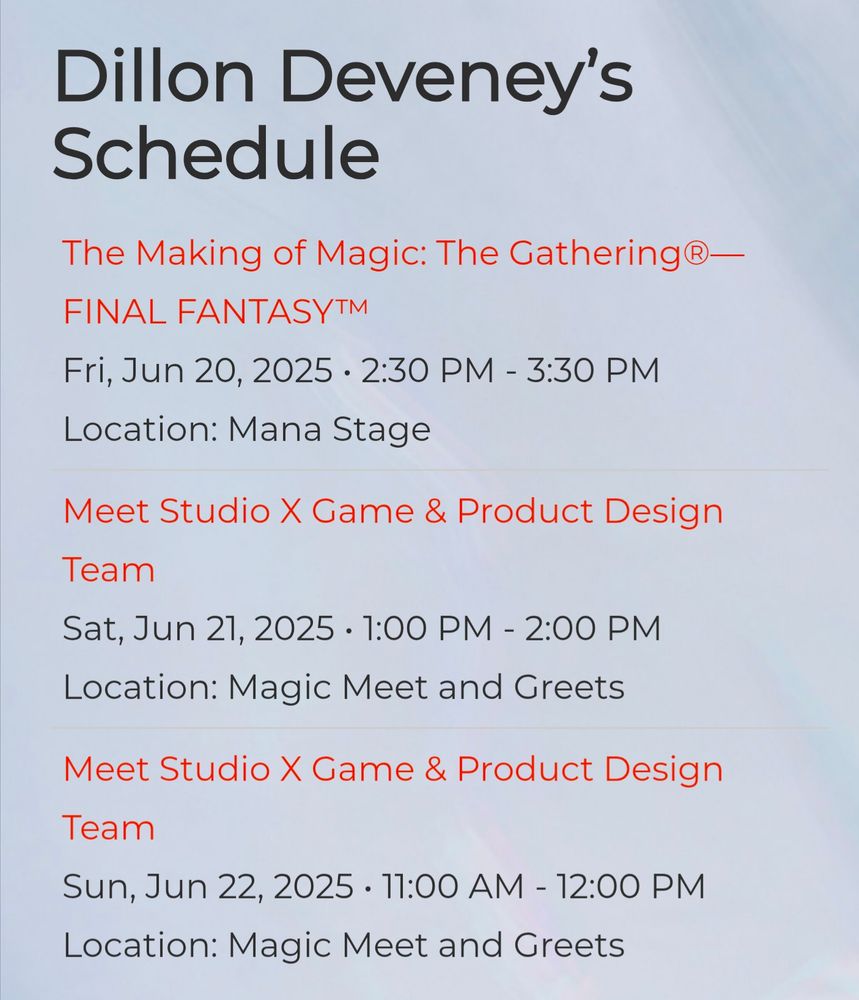 Dillon Deveney's Schedule

The Making of Magic: The Gathering®—FINAL FANTASY™
Fri, Jun 20, 2025 • 2:30 PM - 3:30 PM
Location: Mana Stage

Meet Studio X Game & Product Design Team
Sat, Jun 21, 2025 • 1:00 PM - 2:00 PM
Location: Magic Meet and Greets

Meet Studio X Game & Product Design Team
Sun, Jun 22, 2025 • 11:00 AM - 12:00 PM
Location: Magic Meet and Greets